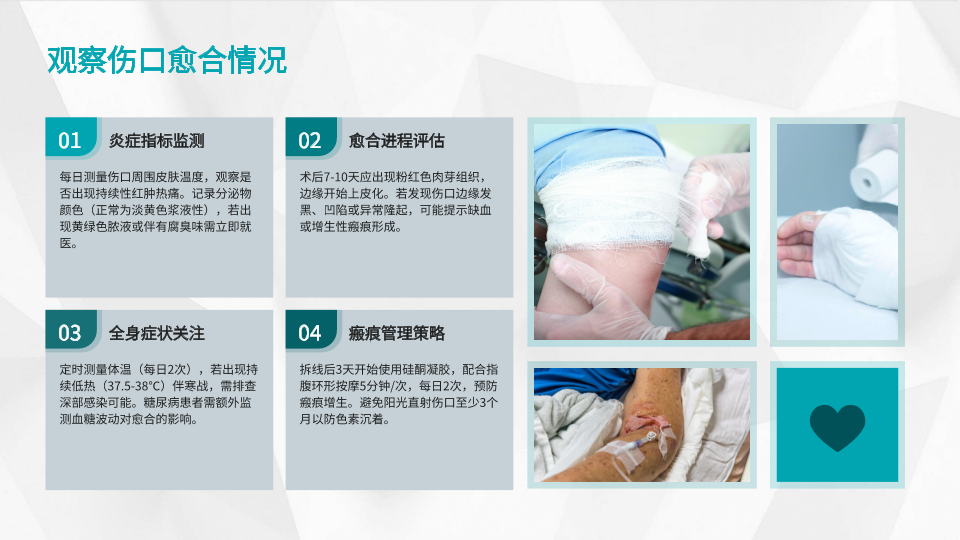 观察伤口愈合情况

01 炎症指标监测

每日测量伤口周围皮肤温度，观察是否出现持续性红肿热痛。记录分泌物颜色（正常为淡黄色浆液性），若出现黄绿色脓液或伴有腐臭味需立即就医。

02 愈合进程评估

术后7-10天应出现粉红色肉芽组织，边缘开始上皮化。若发现伤口边缘发黑、凹陷或异常隆起，可能提示缺血或增生性瘢痕形成。

03 全身症状关注

定时测量体温（每日2次），若出现持续低热（37.5-38°C）伴寒战，需排查深部感染可能。糖尿病患者需额外监测血糖波动对愈合的影响。

04 瘢痕管理策略

拆线后3天开始使用硅酮凝胶，配合指腹环形按摩5分钟/次，每日2次，预防瘢痕增生。避免阳光直射伤口至少3个月以防色素沉着。